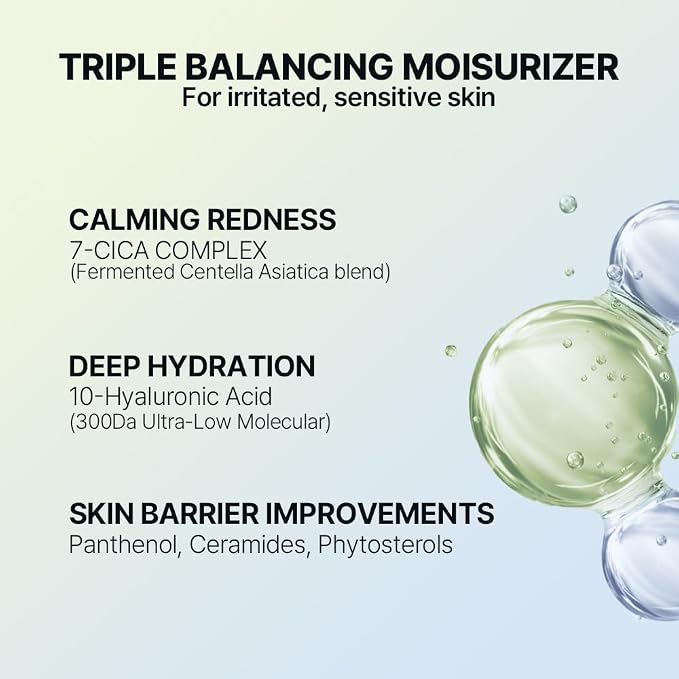 TRIPLE BALANCING MOISURIZER
For irritated, sensitive skin

CALMING REDNESS
7-CICA COMPLEX
(Fermented Centella Asiatica blend)

DEEP HYDRATION
10-Hyaluronic Acid
(300Da Ultra-Low Molecular)

SKIN BARRIER IMPROVEMENTS
Panthenol, Ceramides, Phytosterols